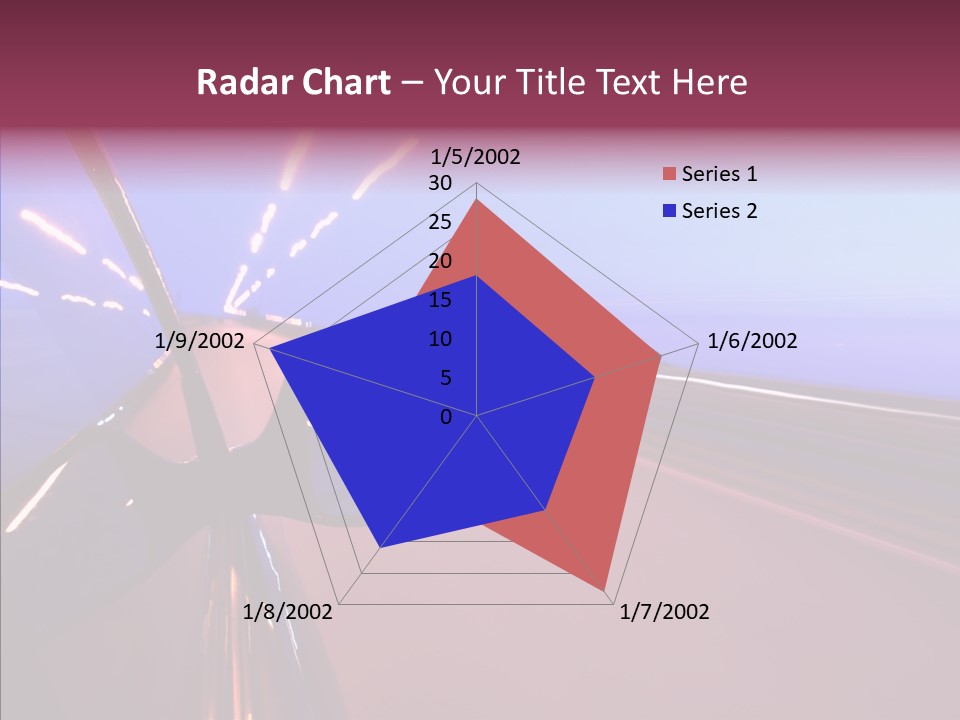 Radar Chart – Your Title Text Here

1/5/2002
30
25
20
15
10
5
0
1/6/2002
1/7/2002
1/8/2002
1/9/2002

Series 1
Series 2